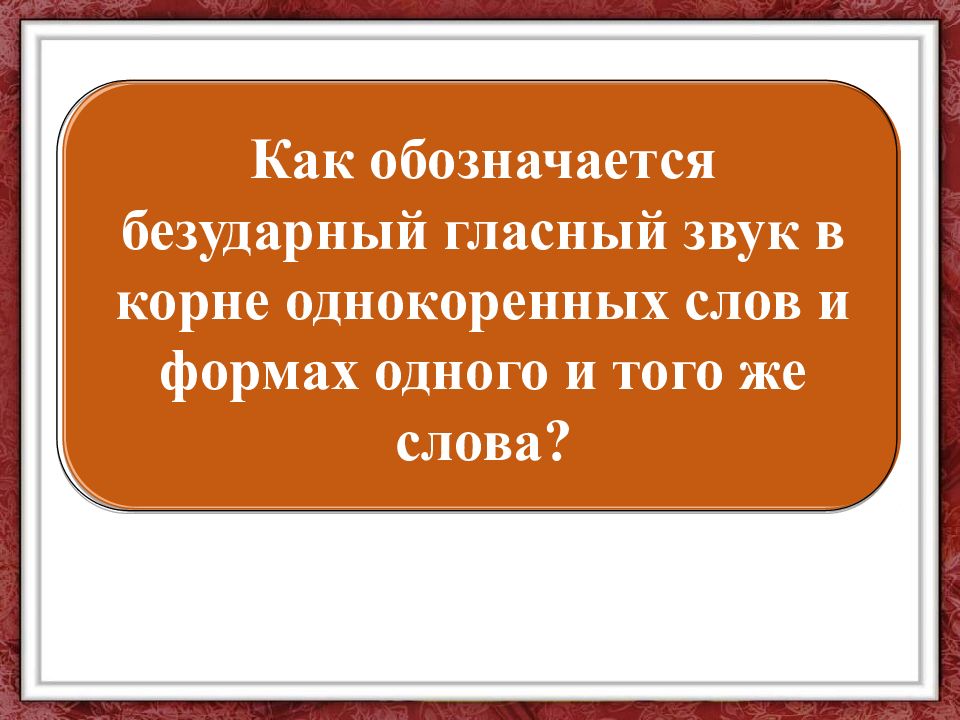 Как обозначается безударный гласный звук в корне однокоренных слов и формах одного и того же слова?